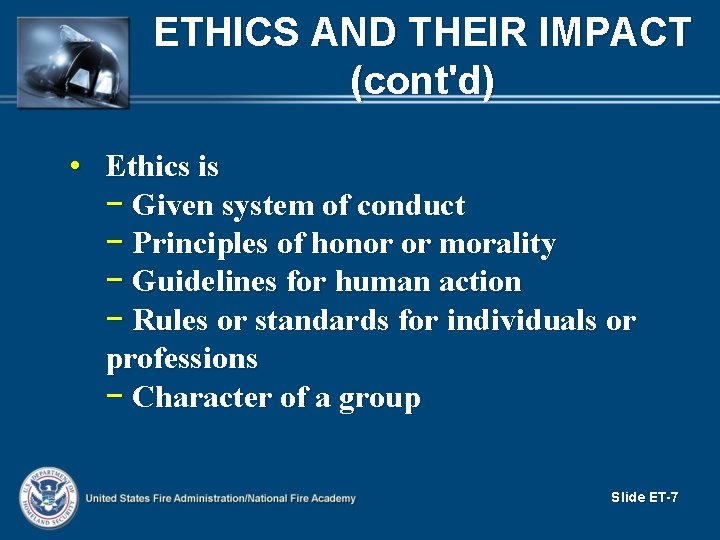 ETHICS AND THEIR IMPACT (cont'd)

• Ethics is
− Given system of conduct
− Principles of honor or morality
− Guidelines for human action
− Rules or standards for individuals or professions
− Character of a group

U.S. DEPARTMENT OF HOMELAND SECURITY

United States Fire Administration/National Fire Academy

Slide ET-7